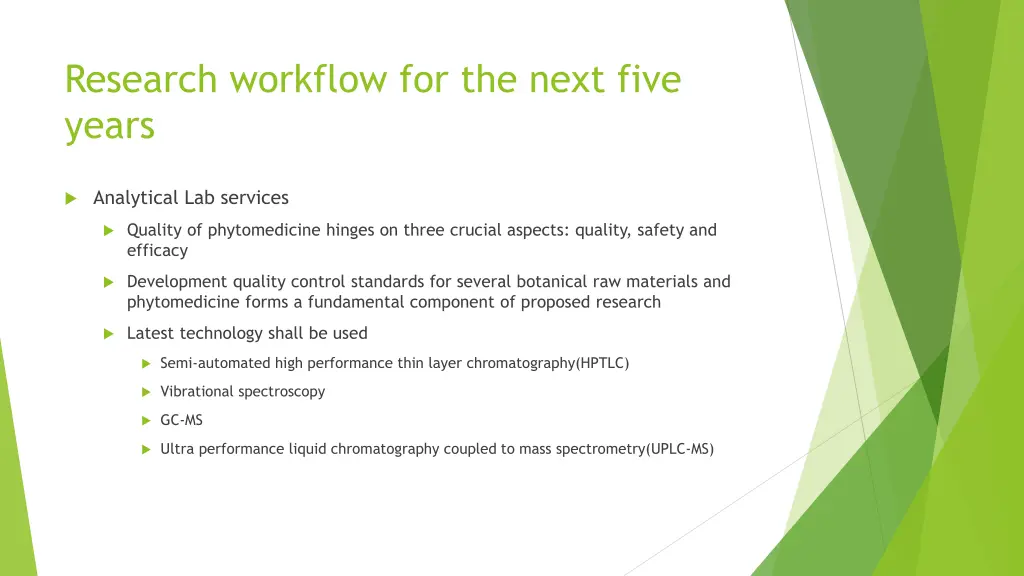 Research workflow for the next five years

Analytical Lab services

Quality of phytomedicine hinges on three crucial aspects: quality, safety and efficacy

Development quality control standards for several botanical raw materials and phytomedicine forms a fundamental component of proposed research

Latest technology shall be used

Semi-automated high performance thin layer chromatography(HPTLC)

Vibrational spectroscopy

GC-MS

Ultra performance liquid chromatography coupled to mass spectrometry(UPLC-MS)